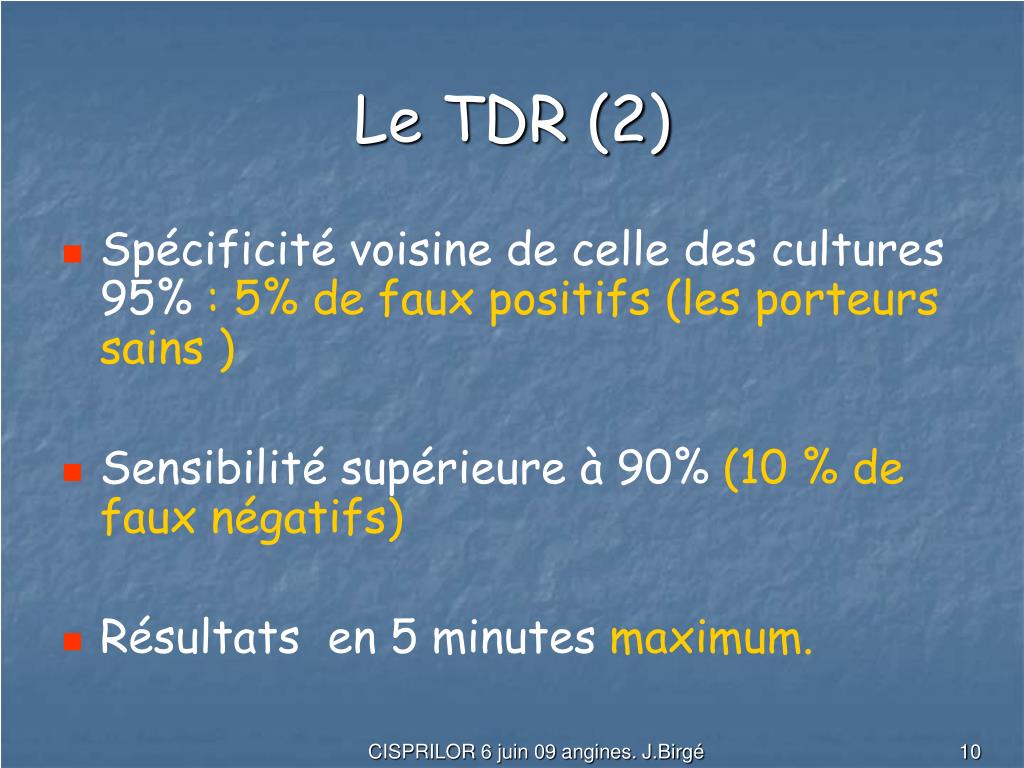 Le TDR (2)

Spécificité voisine de celle des cultures 95% : 5% de faux positifs (les porteurs sains )

Sensibilité supérieure à 90% (10 % de faux négatifs)

Résultats en 5 minutes maximum.

CISPRILOR 6 juin 09 angines. J.Birgé

10